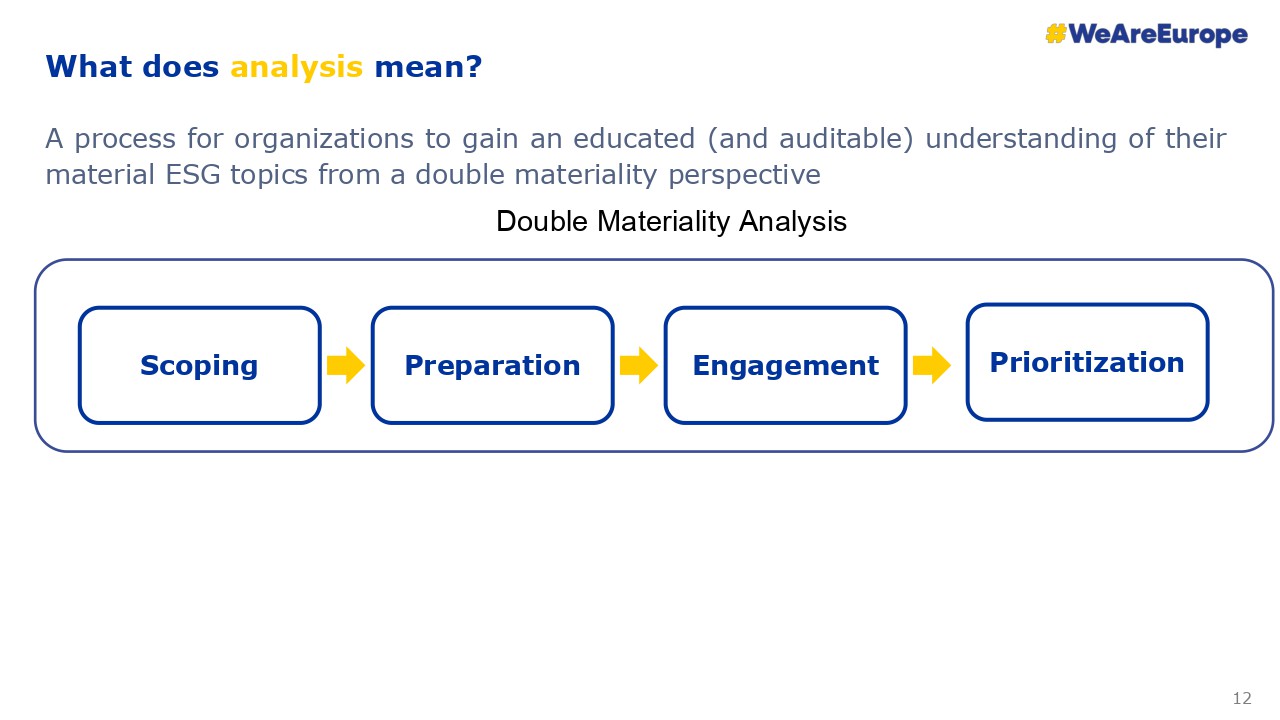 #WeAreEurope

What does analysis mean?

A process for organizations to gain an educated (and auditable) understanding of their material ESG topics from a double materiality perspective

Double Materiality Analysis

Scoping

Preparation

Engagement

Prioritization

12